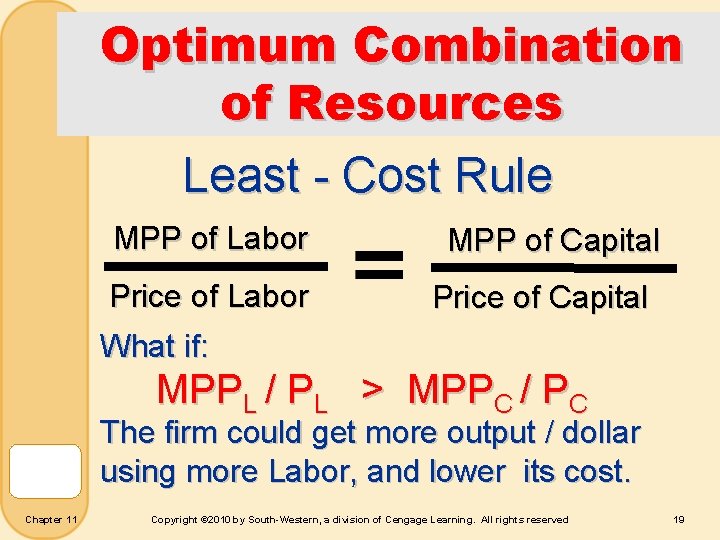 Optimum Combination of Resources

Least - Cost Rule

$\frac{\text{MPP of Labor}}{\text{Price of Labor}} = \frac{\text{MPP of Capital}}{\text{Price of Capital}}$

What if:

$MPP_L / P_L > MPP_C / P_C$

The firm could get more output / dollar using more Labor, and lower its cost.

Chapter 11

Copyright ©2010 by South-Western, a division of Cengage Learning. All rights reserved

19